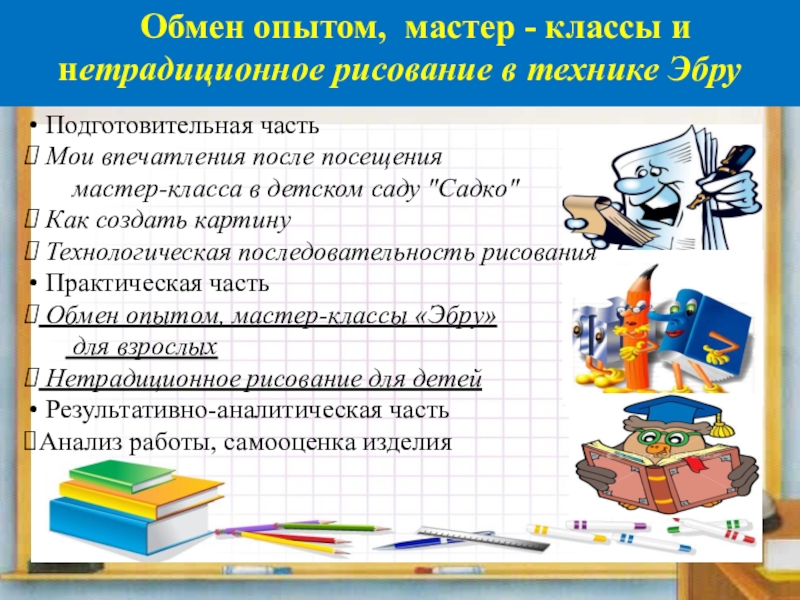 Обмен опытом, мастер - классы и нетрадиционное рисование в технике Эбру

• Подготовительная часть
 Мои впечатления после посещения мастер-класса в детском саду "Садко"
 Как создать картину
 Технологическая последовательность рисования
• Практическая часть
 Обмен опытом, мастер-классы «Эбру» для взрослых
 Нетрадиционное рисование для детей
• Результативно-аналитическая часть
Анализ работы, самооценка изделия